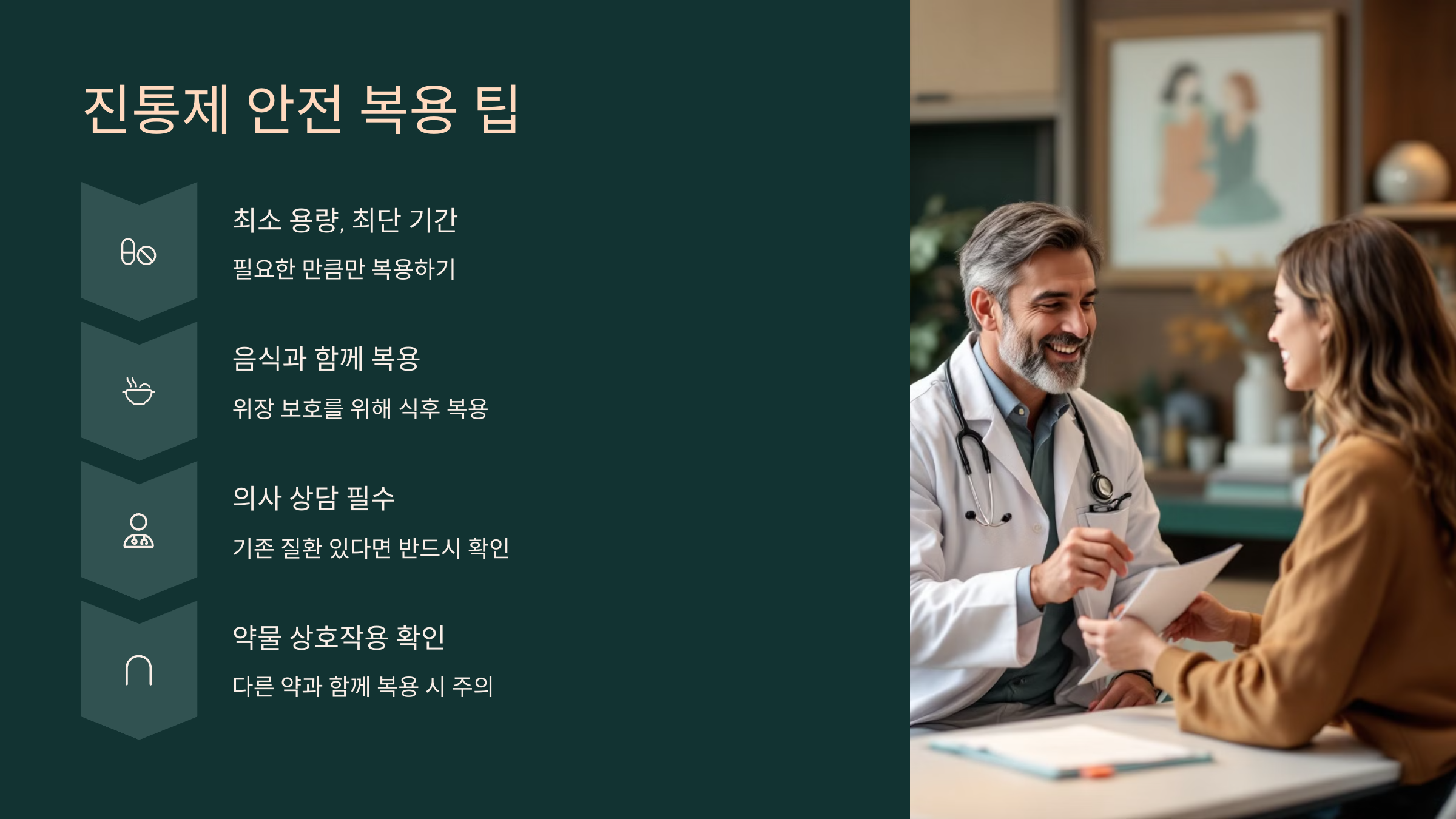 진통제 안전 복용 팁

최소 용량, 최단 기간

필요한 만큼만 복용하기

음식과 함께 복용

위장 보호를 위해 식후 복용

의사 상담 필수

기존 질환 있다면 반드시 확인

약물 상호작용 확인

다른 약과 함께 복용 시 주의